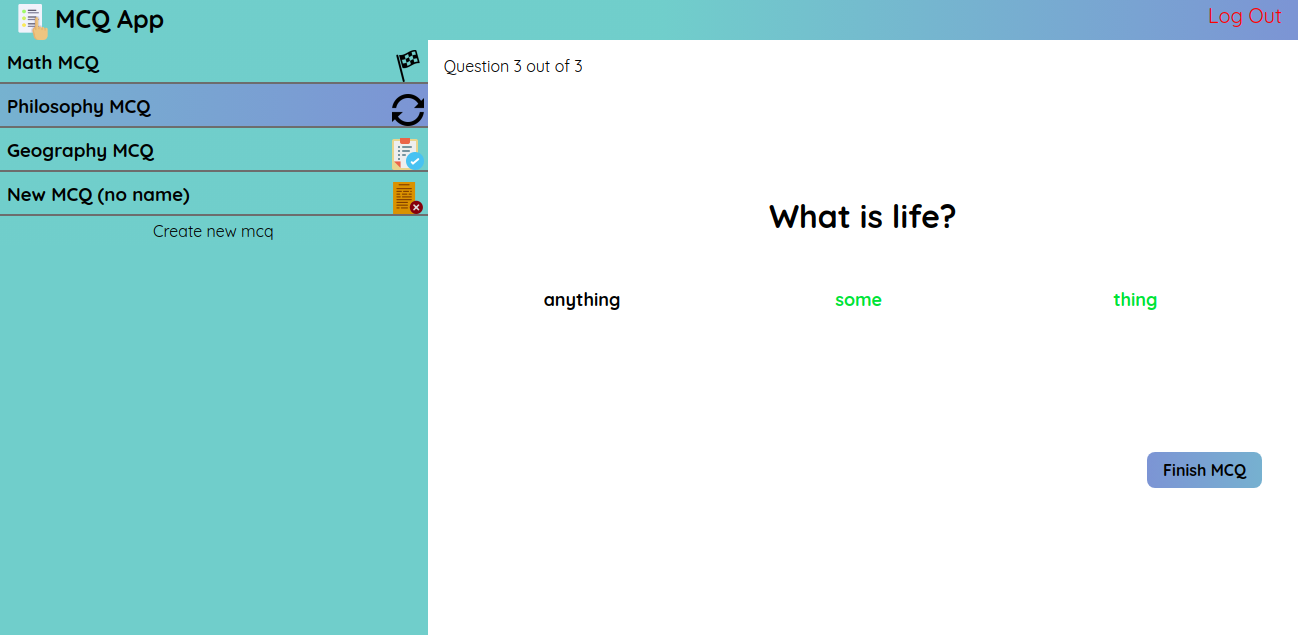 MCQ App

Log Out

Math MCQ

Philosophy MCQ

Geography MCQ

New MCQ (no name)

Create new mcq

Question 3 out of 3

What is life?

anything

some

thing

Finish MCQ